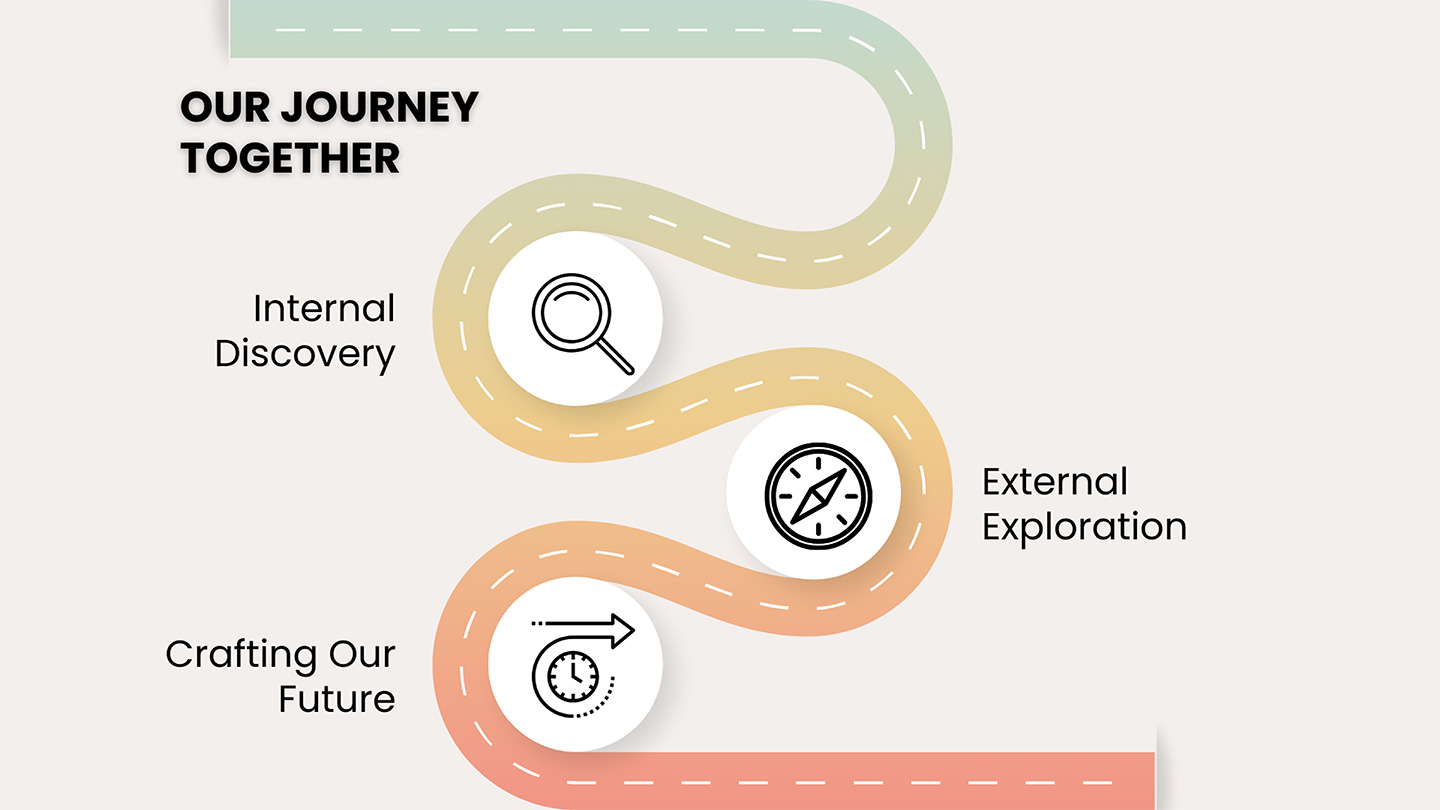 OUR JOURNEY TOGETHER

Internal Discovery

External Exploration

Crafting Our Future